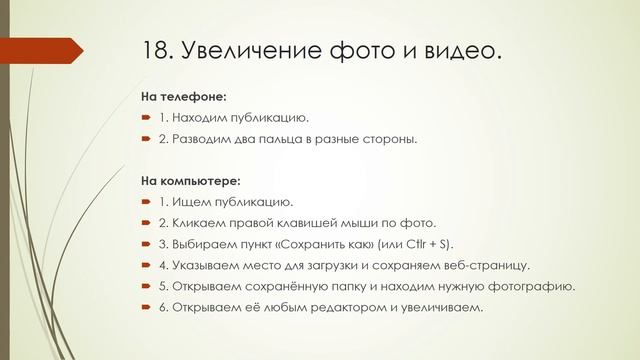 18. Увеличение фото и видео.

На телефоне:

1. Находим публикацию.

2. Разводим два пальца в разные стороны.

На компьютере:

1. Ищем публикацию.

2. Кликаем правой клавишей мыши по фото.

3. Выбираем пункт «Сохранить как» (или Ctlr + S).

4. Указываем место для загрузки и сохраняем веб-страницу.

5. Открываем сохранённую папку и находим нужную фотографию.

6. Открываем её любым редактором и увеличиваем.